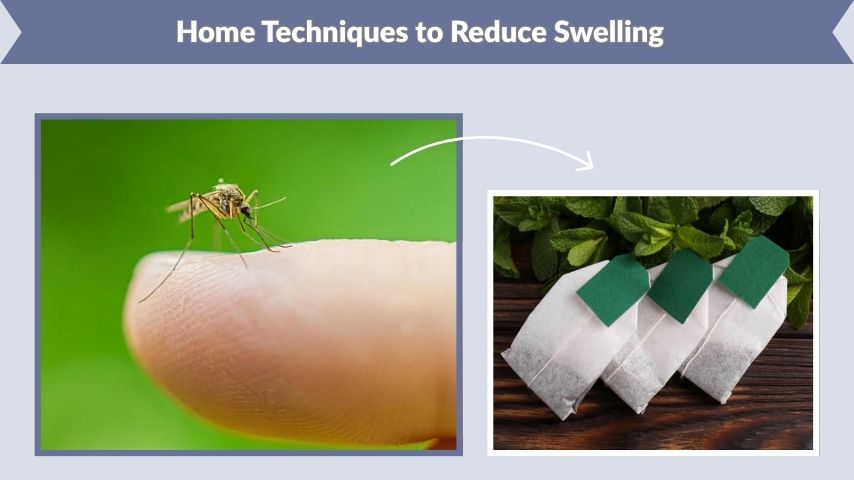 Home Techniques to Reduce Swelling